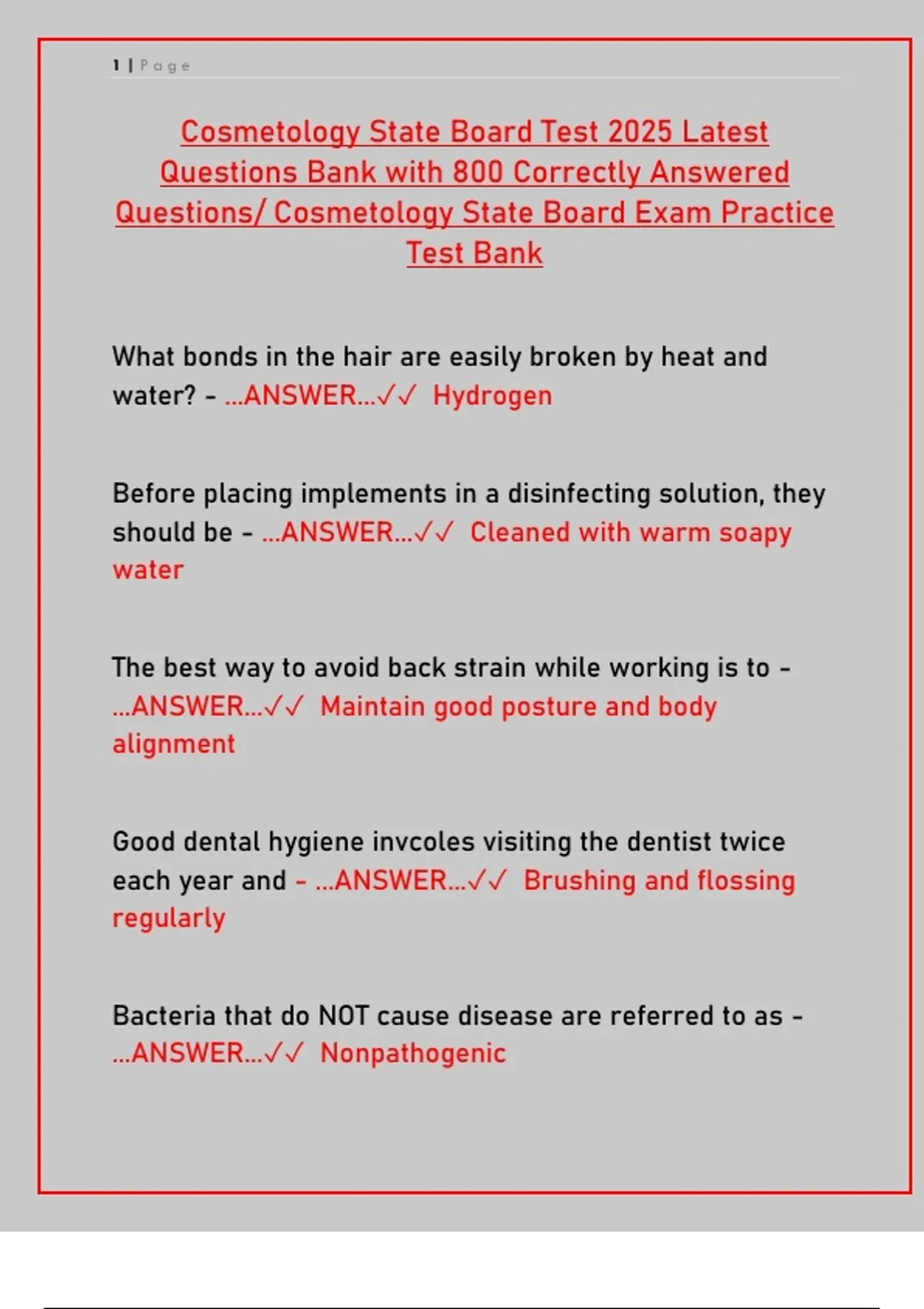 1 | Page

Cosmetology State Board Test 2025 Latest Questions Bank with 800 Correctly Answered Questions/ Cosmetology State Board Exam Practice Test Bank

What bonds in the hair are easily broken by heat and water? - ...ANSWER...✓✓ Hydrogen

Before placing implements in a disinfecting solution, they should be - ...ANSWER...✓✓ Cleaned with warm soapy water

The best way to avoid back strain while working is to - ...ANSWER...✓✓ Maintain good posture and body alignment

Good dental hygiene invcoles visiting the dentist twice each year and - ...ANSWER...✓✓ Brushing and flossing regularly

Bacteria that do NOT cause disease are referred to as - ...ANSWER...✓✓ Nonpathogenic